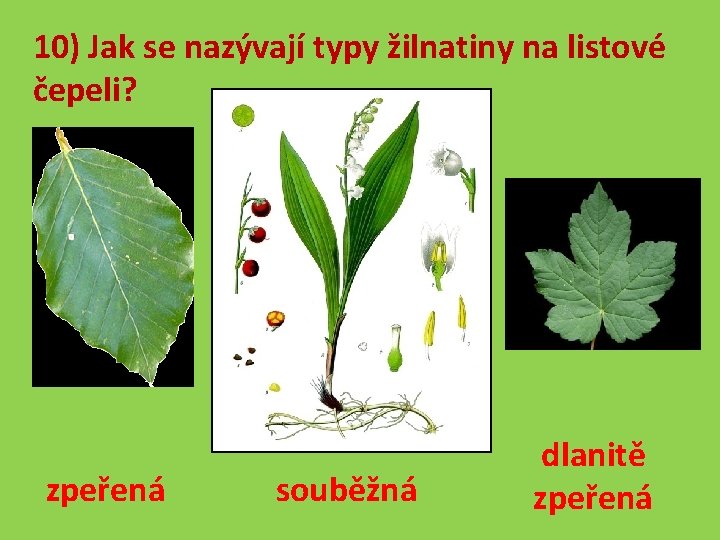 10) Jak se nazývají typy žilnatiny na listové čepeli?

zpeřená

souběžná

dlanitě zpeřená